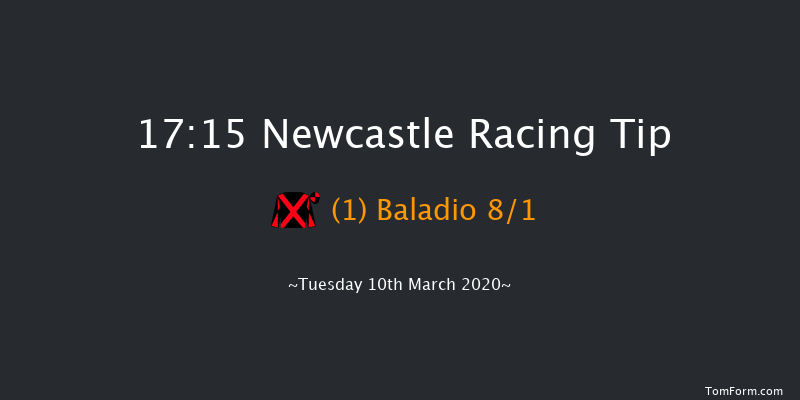 17:15 Newcastle Racing Tip

(1) Baladio 8/1

~Tuesday 10th March 2020~

TomForm.com